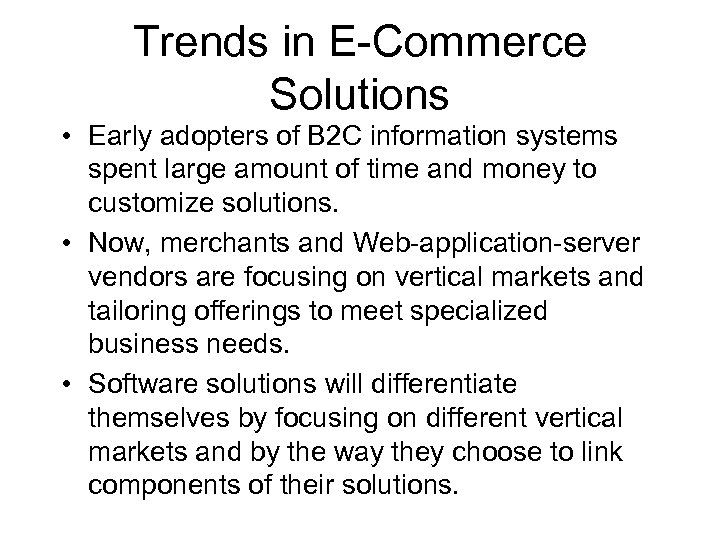 Trends in E-Commerce Solutions

• Early adopters of B2C information systems spent large amount of time and money to customize solutions.

• Now, merchants and Web-application-server vendors are focusing on vertical markets and tailoring offerings to meet specialized business needs.

• Software solutions will differentiate themselves by focusing on different vertical markets and by the way they choose to link components of their solutions.